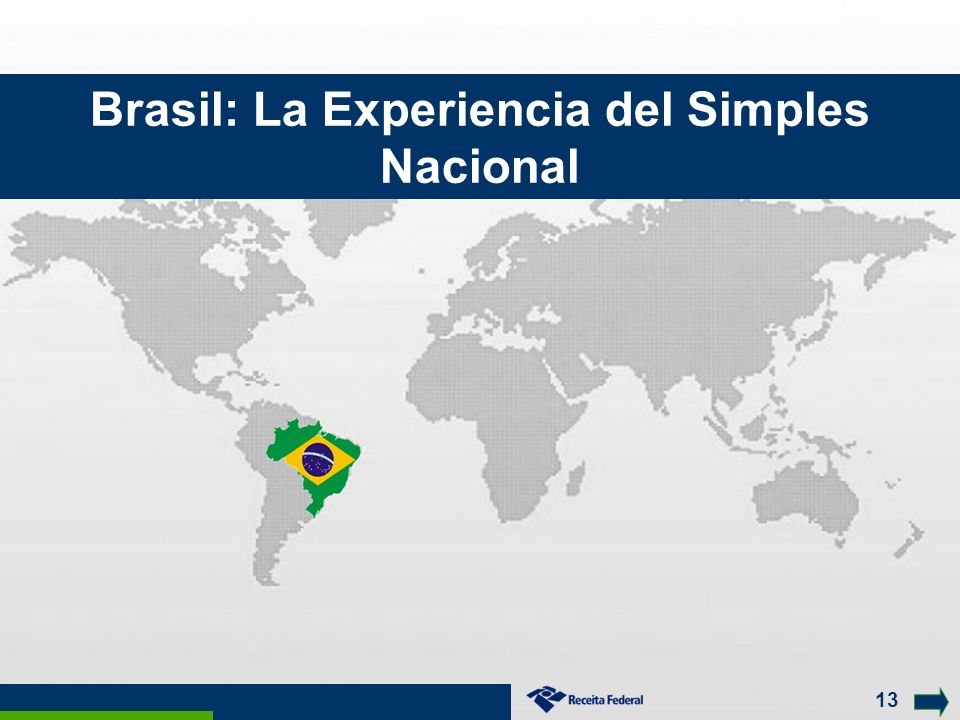 Brasil: La Experiencia del Simples Nacional

Receita Federal

13